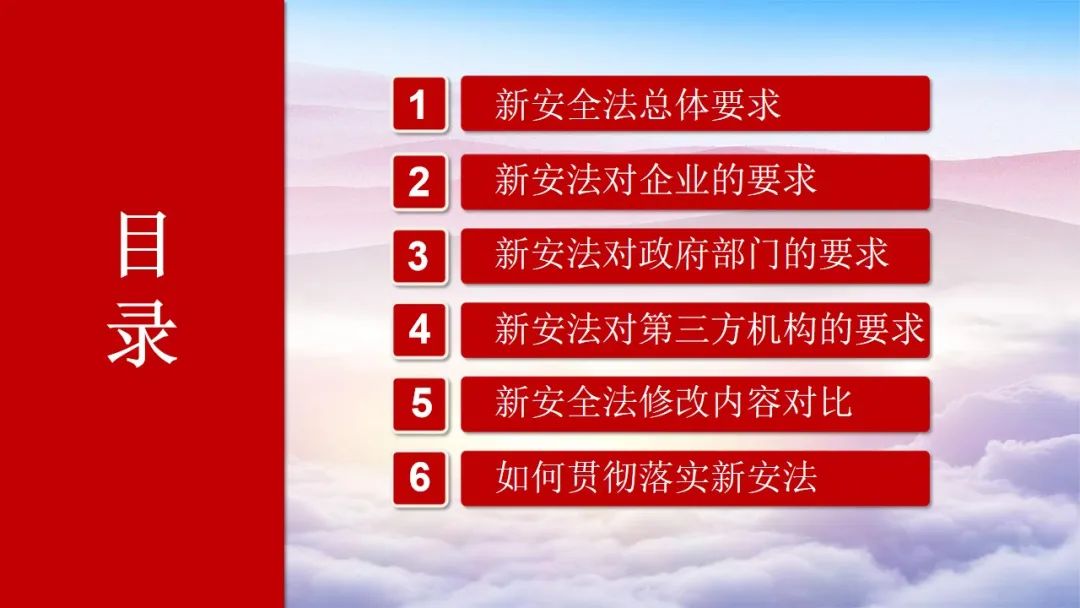 目录

1 新安全法总体要求
2 新安法对企业的要求
3 新安法对政府部门的要求
4 新安法对第三方机构的要求
5 新安全法修改内容对比
6 如何贯彻落实新安法